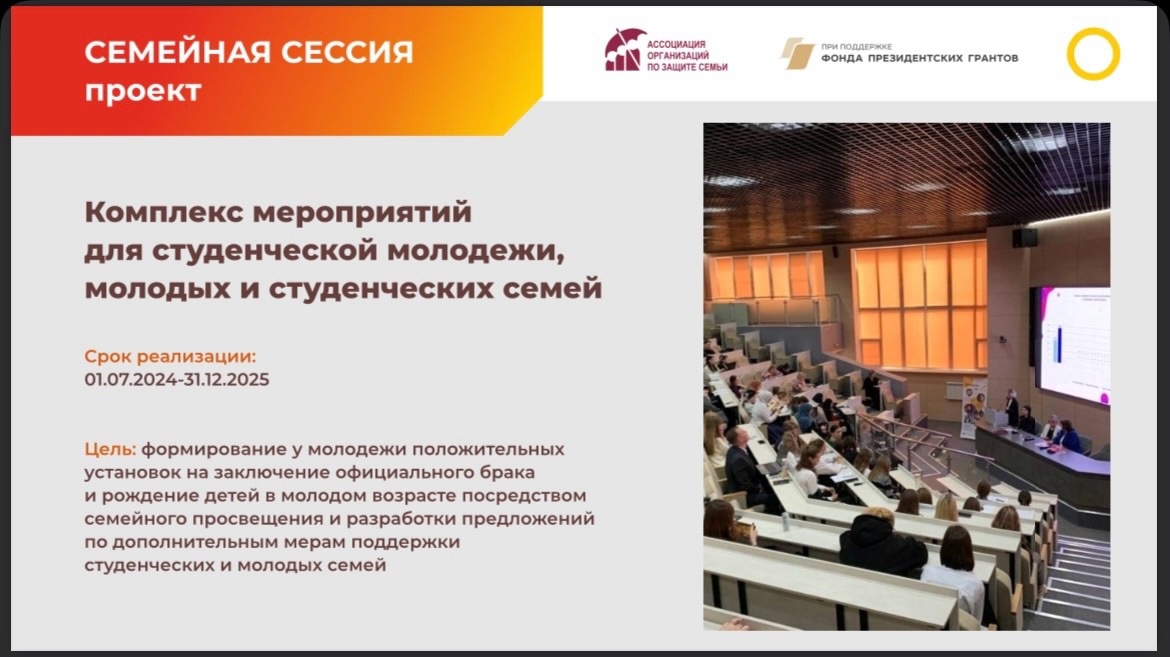 СЕМЕЙНАЯ СЕССИЯ
проект

АССОЦИАЦИЯ ОРГАНИЗАЦИЙ ПО ЗАЩИТЕ СЕМЬИ

ПРИ ПОДДЕРЖКЕ
ФОНДА ПРЕЗИДЕНТСКИХ ГРАНТОВ

Комплекс мероприятий для студенческой молодежи, молодых и студенческих семей

Срок реализации:
01.07.2024-31.12.2025

Цель: формирование у молодежи положительных установок на заключение официального брака и рождение детей в молодом возрасте посредством семейного просвещения и разработки предложений по дополнительным мерам поддержки студенческих и молодых семей